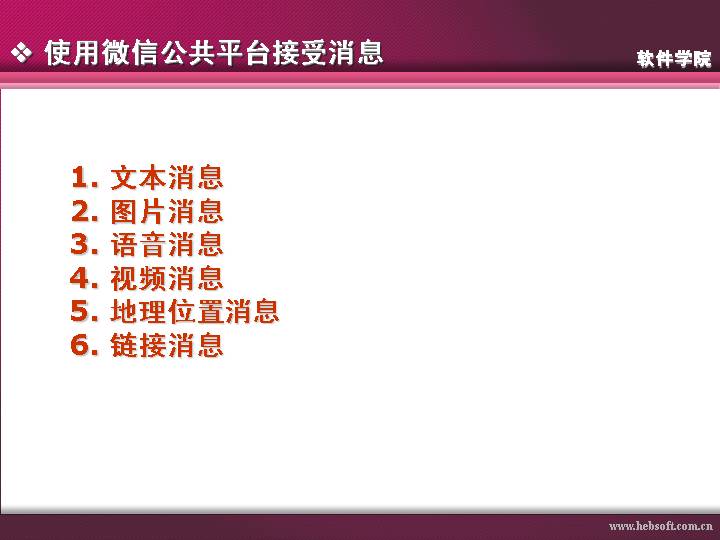 ❖ 使用微信公共平台接受消息

软件学院

1. 文本消息
2. 图片消息
3. 语音消息
4. 视频消息
5. 地理位置消息
6. 链接消息

www.hebsoft.com.cn